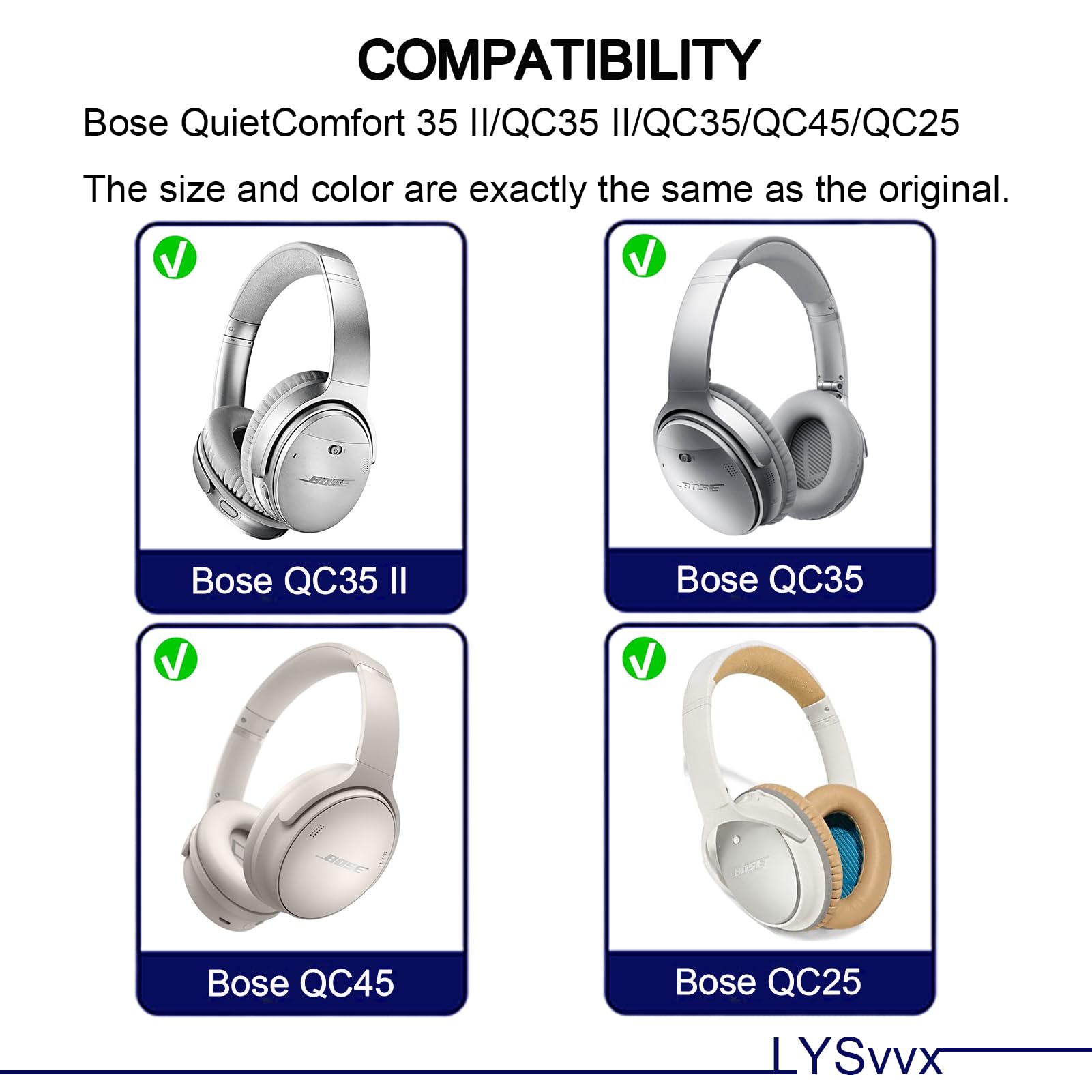 COMPATIBILITY

Bose QuietComfort 35 II/QC35 II/QC35/QC45/QC25

The size and color are exactly the same as the original.

BOSE

Bose QC35 II

BOSE

Bose QC35

BOSE

Bose QC45

BOSE

Bose QC25

LYSvvx